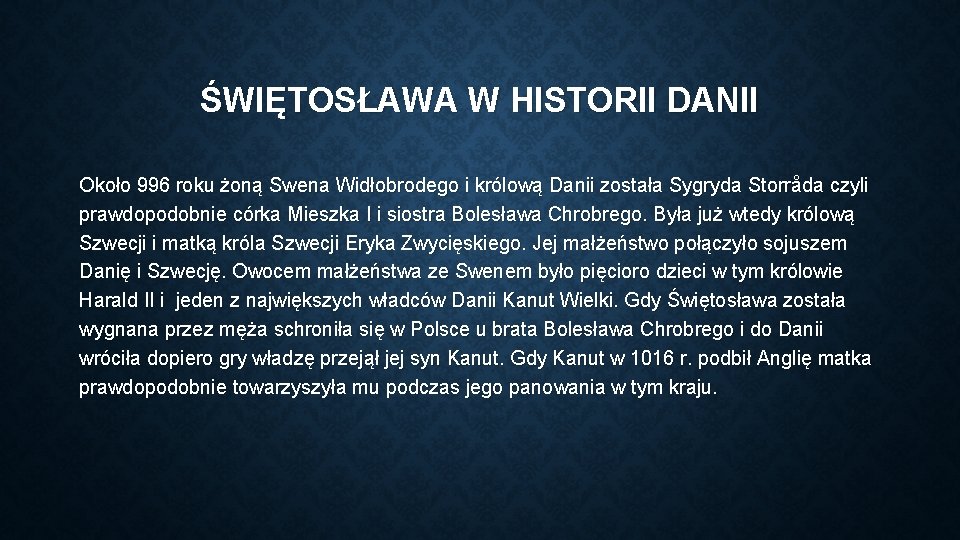 ŚWIĘTOSŁAWA W HISTORII DANII

Około 996 roku żoną Swena Widłobrodego i królową Danii została Sygryda Storråda czyli prawdopodobnie córka Mieszka I i siostra Bolesława Chrobrego. Była już wtedy królową Szwecji i matką króla Szwecji Eryka Zwycięskiego. Jej małżeństwo połączyło sojuszem Danię i Szwecję. Owocem małżeństwa ze Swenem było pięcioro dzieci w tym królowie Harald II i jeden z największych władców Danii Kanut Wielki. Gdy Świętosława została wygnana przez męża schroniła się w Polsce u brata Bolesława Chrobrego i do Danii wróciła dopiero gry władzę przejął jej syn Kanut. Gdy Kanut w 1016 r. podbił Anglię matka prawdopodobnie towarzyszyła mu podczas jego panowania w tym kraju.